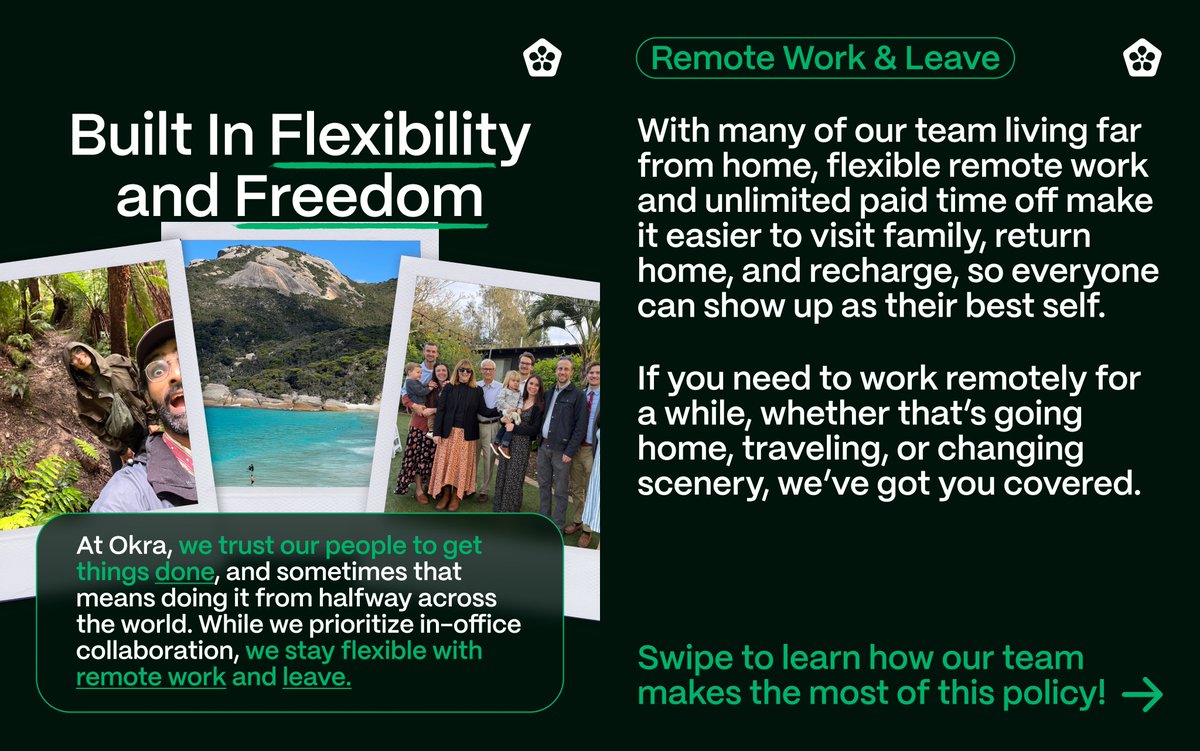 Built In Flexibility and Freedom

At Okra, we trust our people to get things done, and sometimes that means doing it from halfway across the world. While we prioritize in-office collaboration, we stay flexible with remote work and leave.

Remote Work & Leave

With many of our team living far from home, flexible remote work and unlimited paid time off make it easier to visit family, return home, and recharge, so everyone can show up as their best self.

If you need to work remotely for a while, whether that's going home, traveling, or changing scenery, we've got you covered.

Swipe to learn how our team makes the most of this policy! →